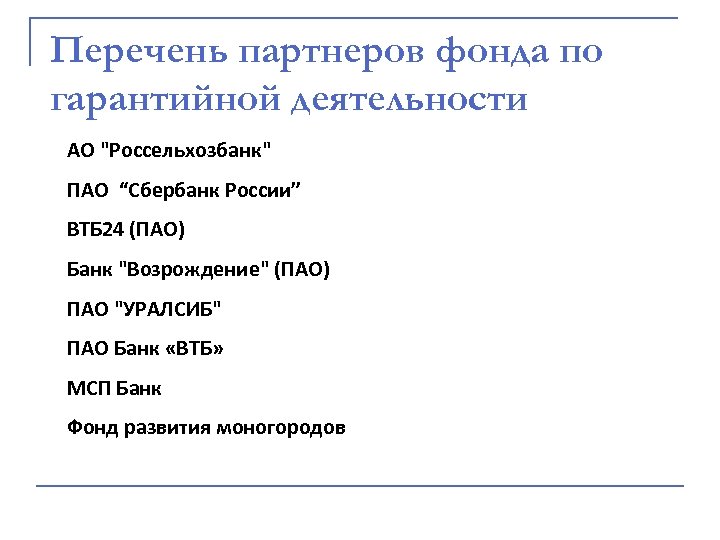 Перечень партнеров фонда по гарантийной деятельности

АО "Россельхозбанк"

ПАО “Сбербанк России”

ВТБ24 (ПАО)

Банк "Возрождение" (ПАО)

ПАО "УРАЛСИБ"

ПАО Банк «ВТБ»

МСП Банк

Фонд развития моногородов